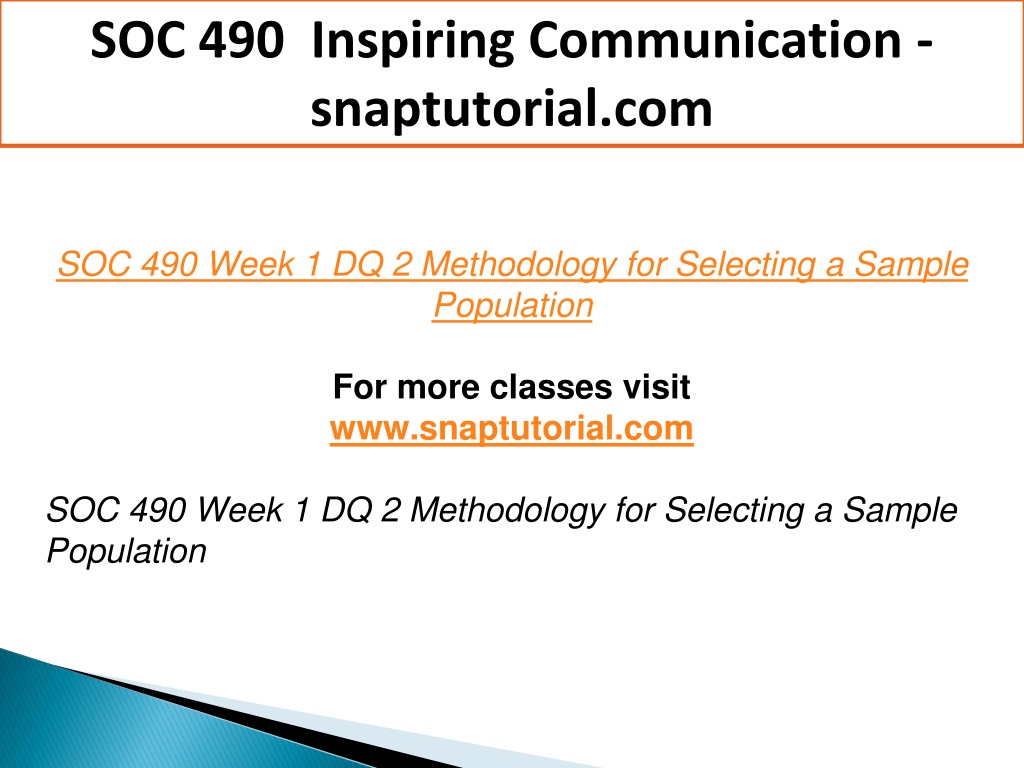 SOC 490 Inspiring Communication - snaptutorial.com

SOC 490 Week 1 DQ 2 Methodology for Selecting a Sample Population

For more classes visit
www.snaptutorial.com

SOC 490 Week 1 DQ 2 Methodology for Selecting a Sample Population